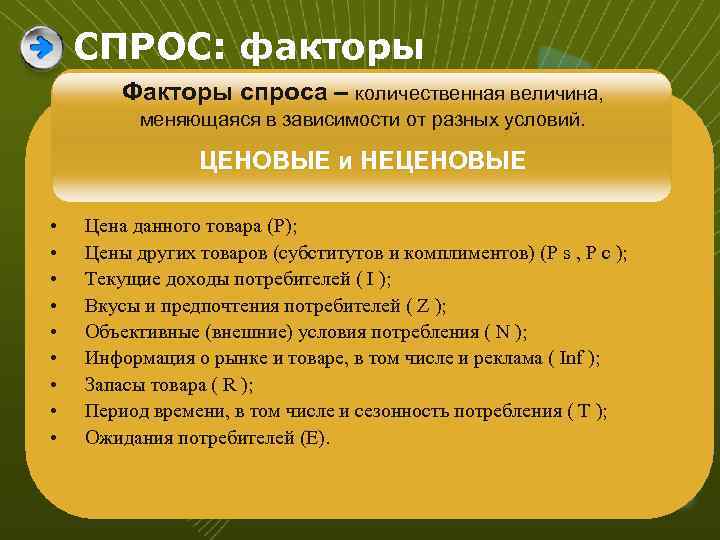 СПРОС: факторы

Факторы спроса – количественная величина, меняющаяся в зависимости от разных условий.

ЦЕНОВЫЕ и НЕЦЕНОВЫЕ

• Цена данного товара (P);
• Цены других товаров (субститутов и комплиментов) (P s , P c );
• Текущие доходы потребителей ( I );
• Вкусы и предпочтения потребителей ( Z );
• Объективные (внешние) условия потребления ( N );
• Информация о рынке и товаре, в том числе и реклама ( Inf );
• Запасы товара ( R );
• Период времени, в том числе и сезонность потребления ( T );
• Ожидания потребителей (E).